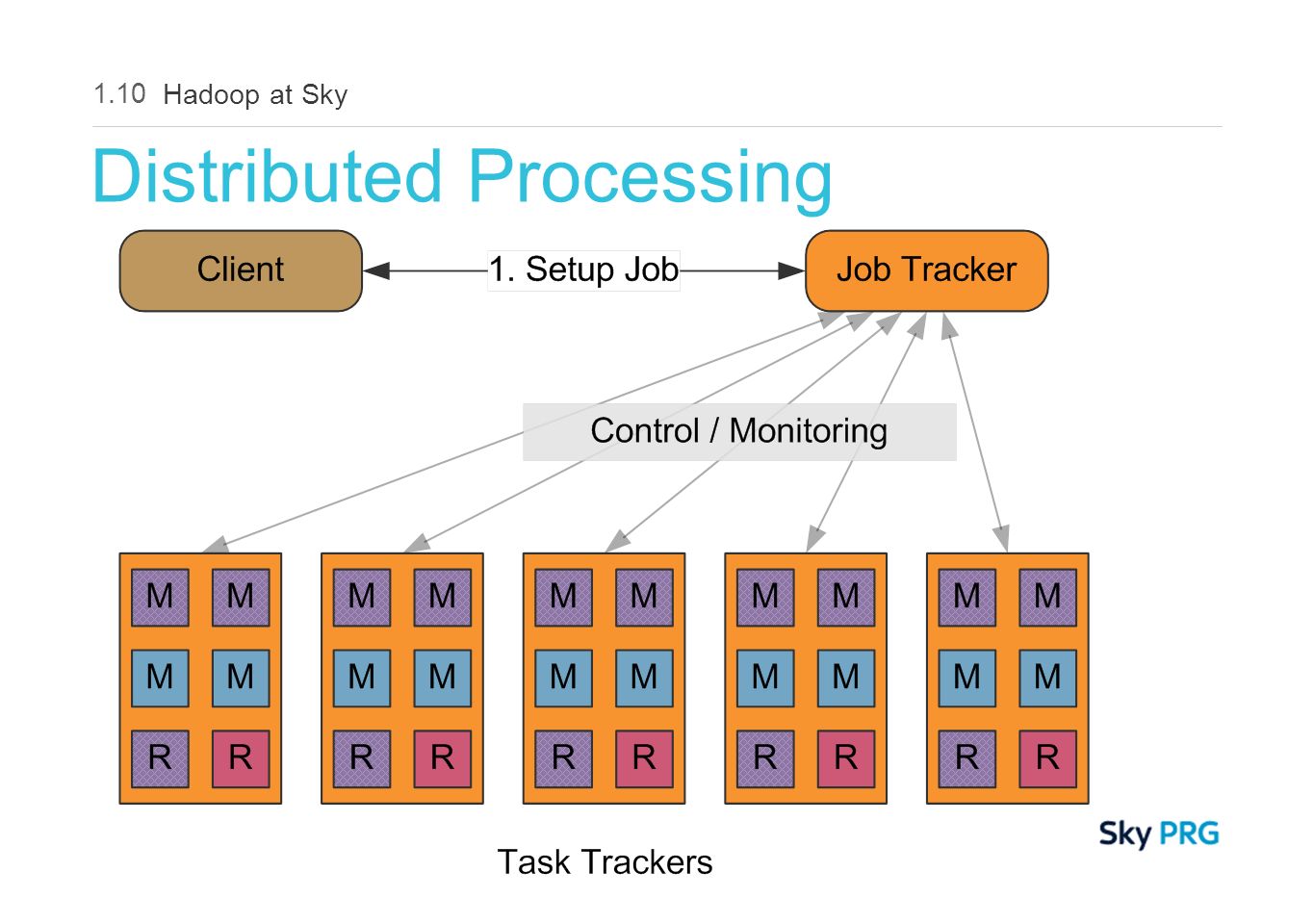 1.10 Hadoop at Sky

Distributed Processing

Client

1. Setup Job

Job Tracker

Control / Monitoring

M M
M M
R R

M M
M M
R R

M M
M M
R R

M M
M M
R R

M M
M M
R R

Task Trackers

Sky PRG